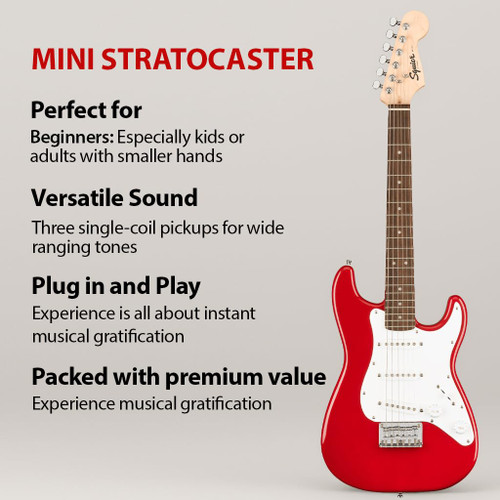 MINI STRATOCASTER

Perfect for

Beginners: Especially kids or adults with smaller hands

Versatile Sound

Three single-coil pickups for wide ranging tones

Plug in and Play

Experience is all about instant musical gratification

Packed with premium value

Experience musical gratification

Squier